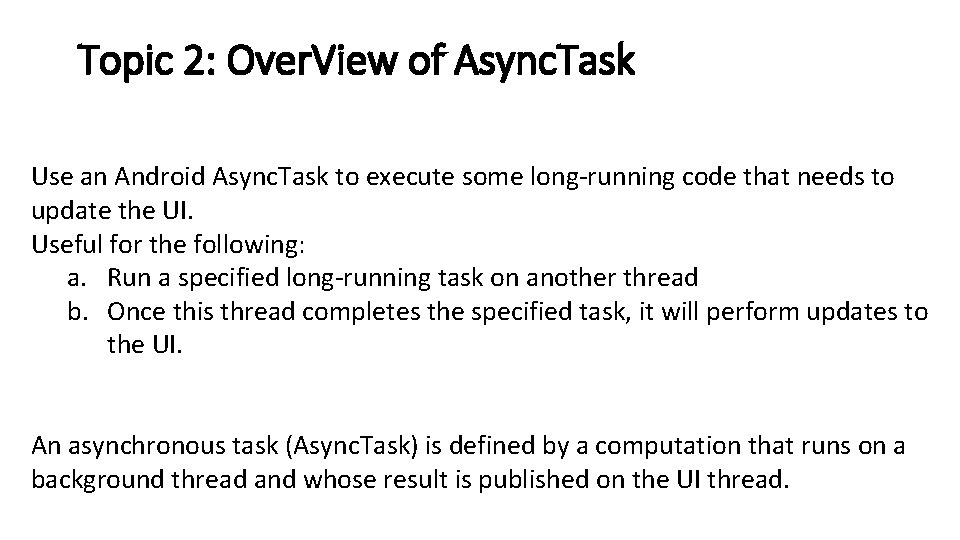 Topic 2: OverView of AsyncTask

Use an Android AsyncTask to execute some long-running code that needs to update the UI.
Useful for the following:
a. Run a specified long-running task on another thread
b. Once this thread completes the specified task, it will perform updates to the UI.

An asynchronous task (AsyncTask) is defined by a computation that runs on a background thread and whose result is published on the UI thread.